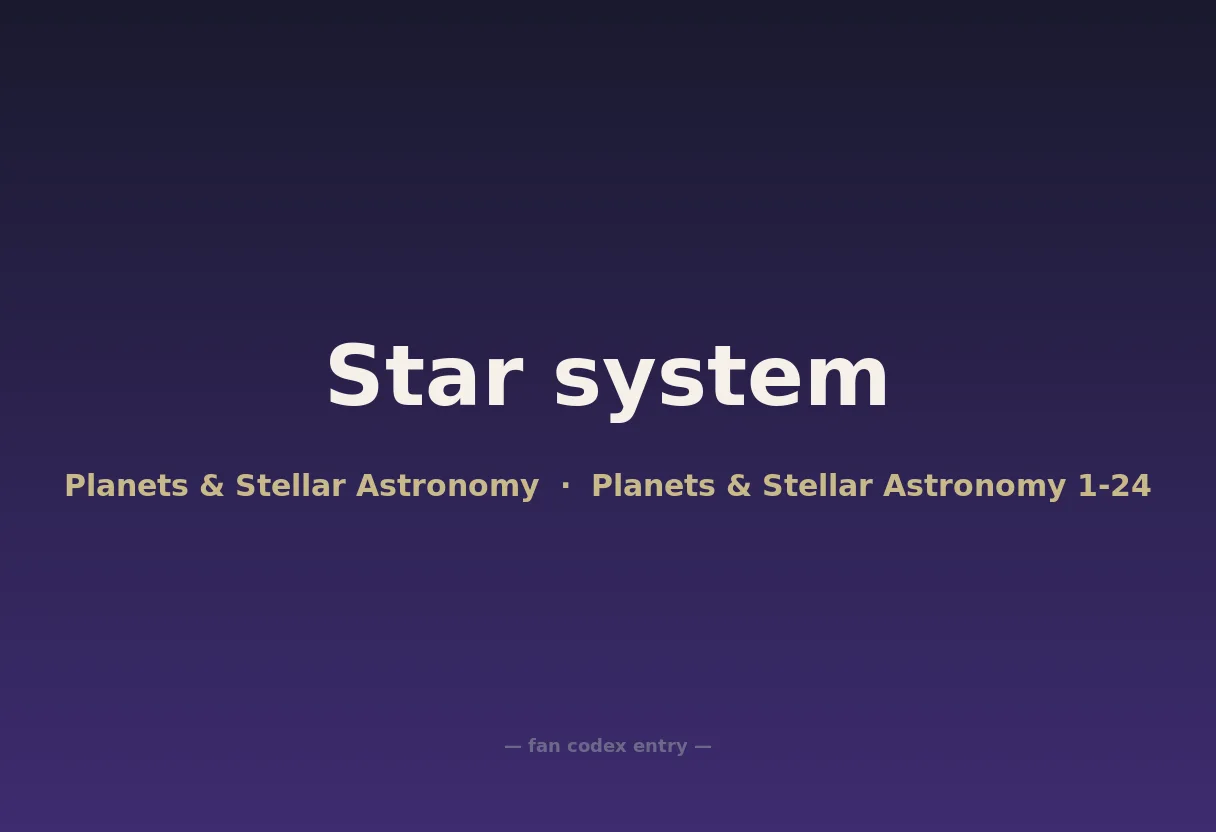 Star system

Planets & Stellar Astronomy · Planets & Stellar Astronomy 1-24

— fan codex entry —